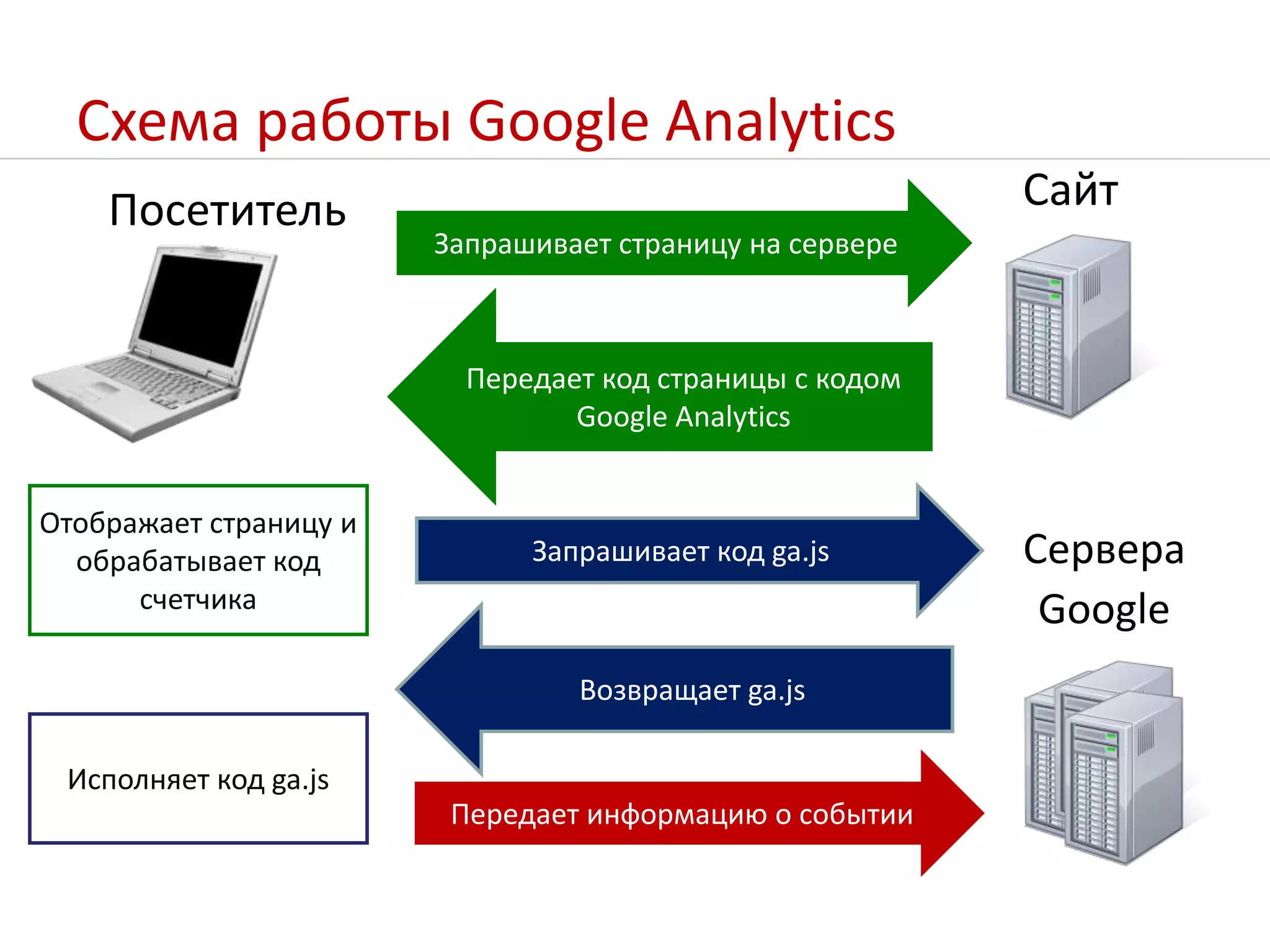 Схема работы Google Analytics

Посетитель

Запрашивает страницу на сервере

Сайт

Передает код страницы с кодом Google Analytics

Отображает страницу и обрабатывает код счетчика

Запрашивает код ga.js

Сервера Google

Возвращает ga.js

Исполняет код ga.js

Передает информацию о событии